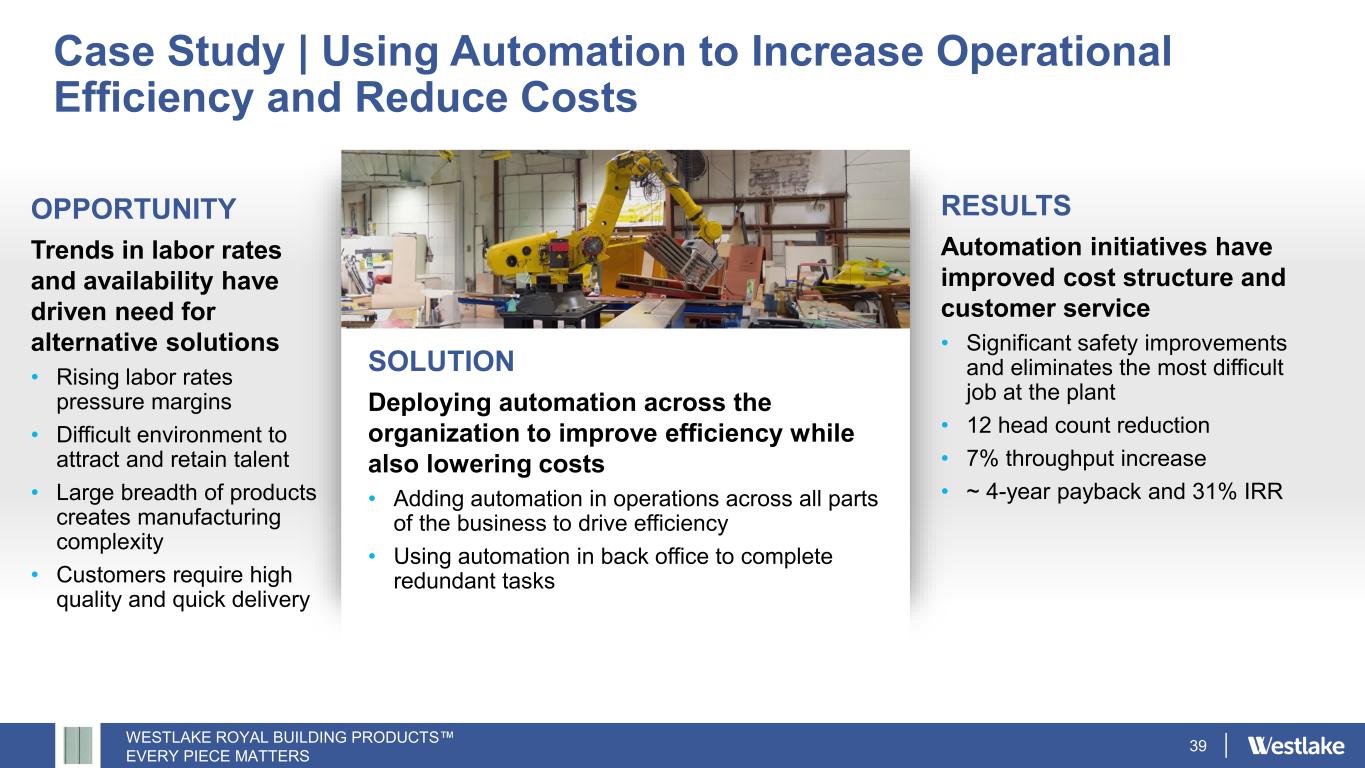 Case Study | Using Automation to Increase Operational Efficiency and Reduce Costs

OPPORTUNITY

Trends in labor rates and availability have driven need for alternative solutions

• Rising labor rates pressure margins
• Difficult environment to attract and retain talent
• Large breadth of products creates manufacturing complexity
• Customers require high quality and quick delivery

SOLUTION

Deploying automation across the organization to improve efficiency while also lowering costs

• Adding automation in operations across all parts of the business to drive efficiency
• Using automation in back office to complete redundant tasks

RESULTS

Automation initiatives have improved cost structure and customer service

• Significant safety improvements and eliminates the most difficult job at the plant
• 12 head count reduction
• 7% throughput increase
• ~ 4-year payback and 31% IRR

WESTLAKE ROYAL BUILDING PRODUCTS™
EVERY PIECE MATTERS

39

Westlake